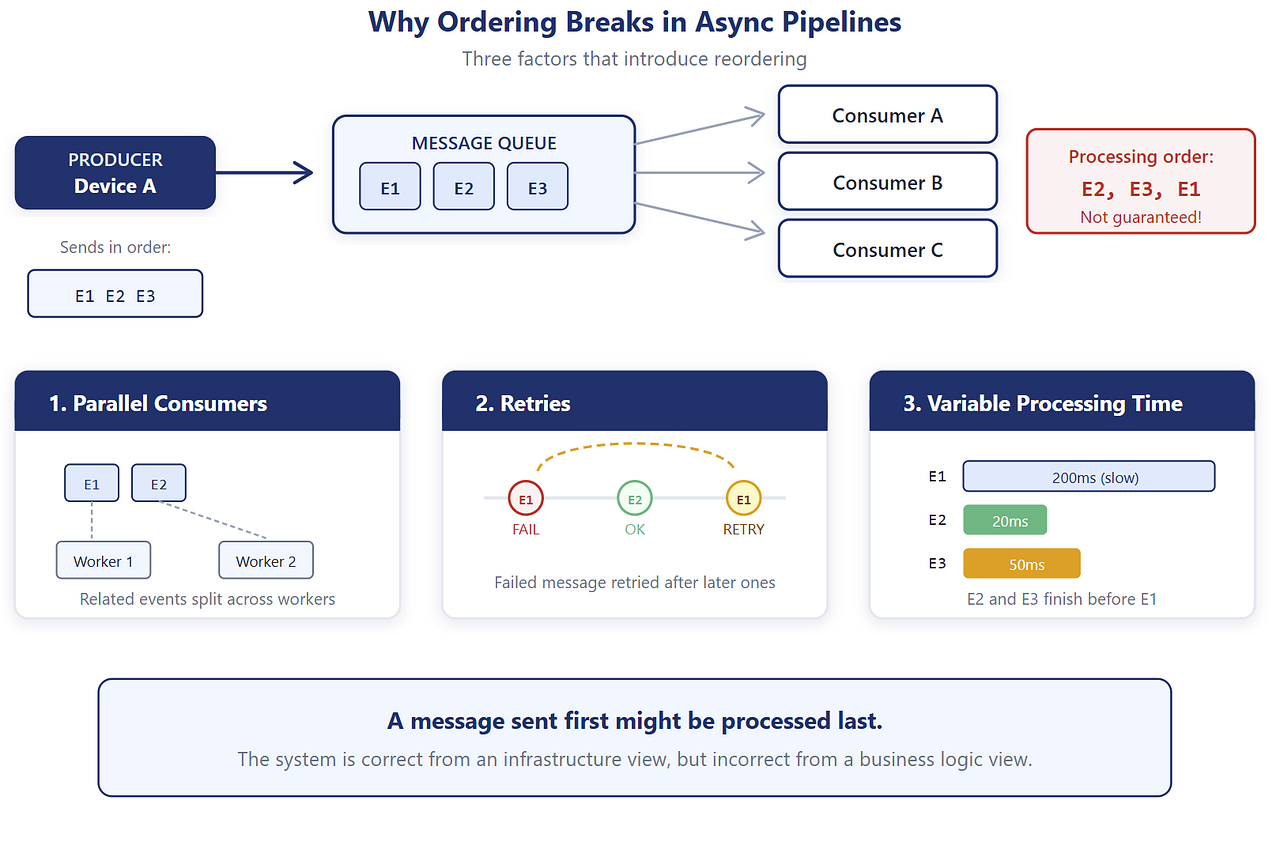 Why Ordering Breaks in Async Pipelines

Three factors that introduce reordering

PRODUCER
Device A

Sends in order:

E1 E2 E3

MESSAGE QUEUE

E1 E2 E3

Consumer A

Consumer B

Consumer C

Processing order:
E2, E3, E1
Not guaranteed!

1. Parallel Consumers

E1 E2

Worker 1 Worker 2

Related events split across workers

2. Retries

E1 FAIL E2 OK E1 RETRY

Failed message retried after later ones

3. Variable Processing Time

E1 200ms (slow)
E2 20ms
E3 50ms

E2 and E3 finish before E1

A message sent first might be processed last.

The system is correct from an infrastructure view, but incorrect from a business logic view.